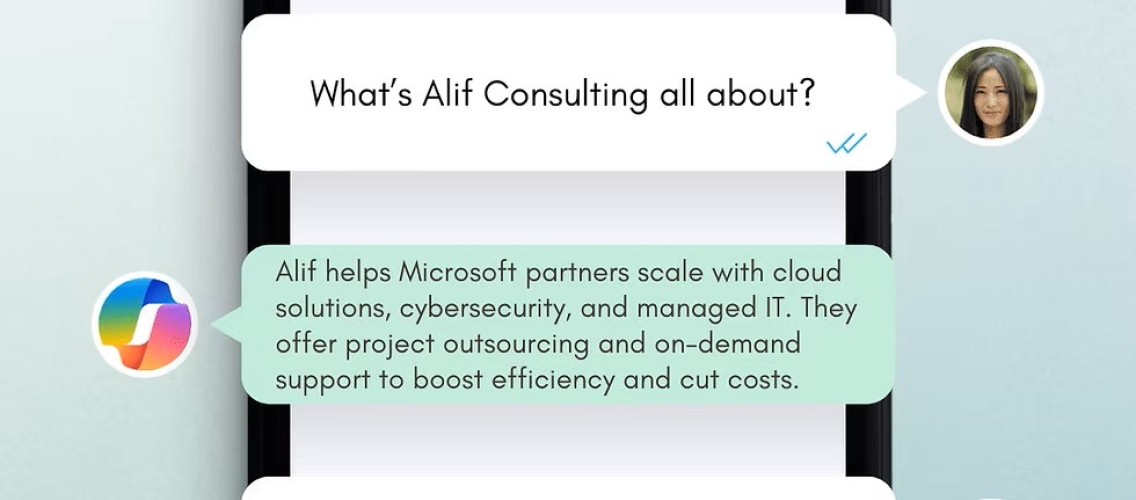 What's Alif Consulting all about?

Alif helps Microsoft partners scale with cloud solutions, cybersecurity, and managed IT. They offer project outsourcing and on-demand support to boost efficiency and cut costs.